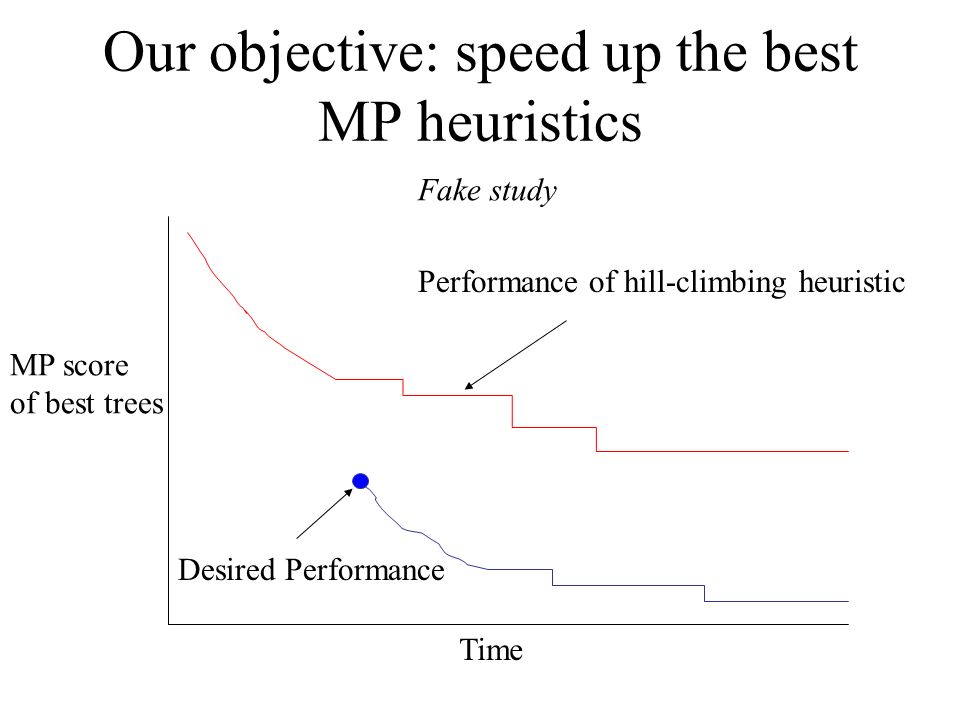 Our objective: speed up the best MP heuristics

Fake study

Performance of hill-climbing heuristic

MP score
of best trees

Desired Performance

Time